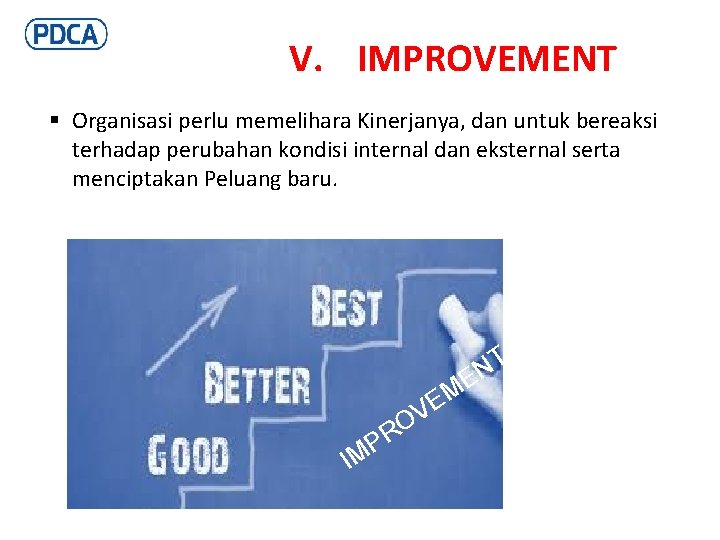 PDCA

V. IMPROVEMENT

▪ Organisasi perlu memelihara Kinerjanya, dan untuk bereaksi terhadap perubahan kondisi internal dan eksternal serta menciptakan Peluang baru.

BEST

BETTER

GOOD

IMPROVEMENT